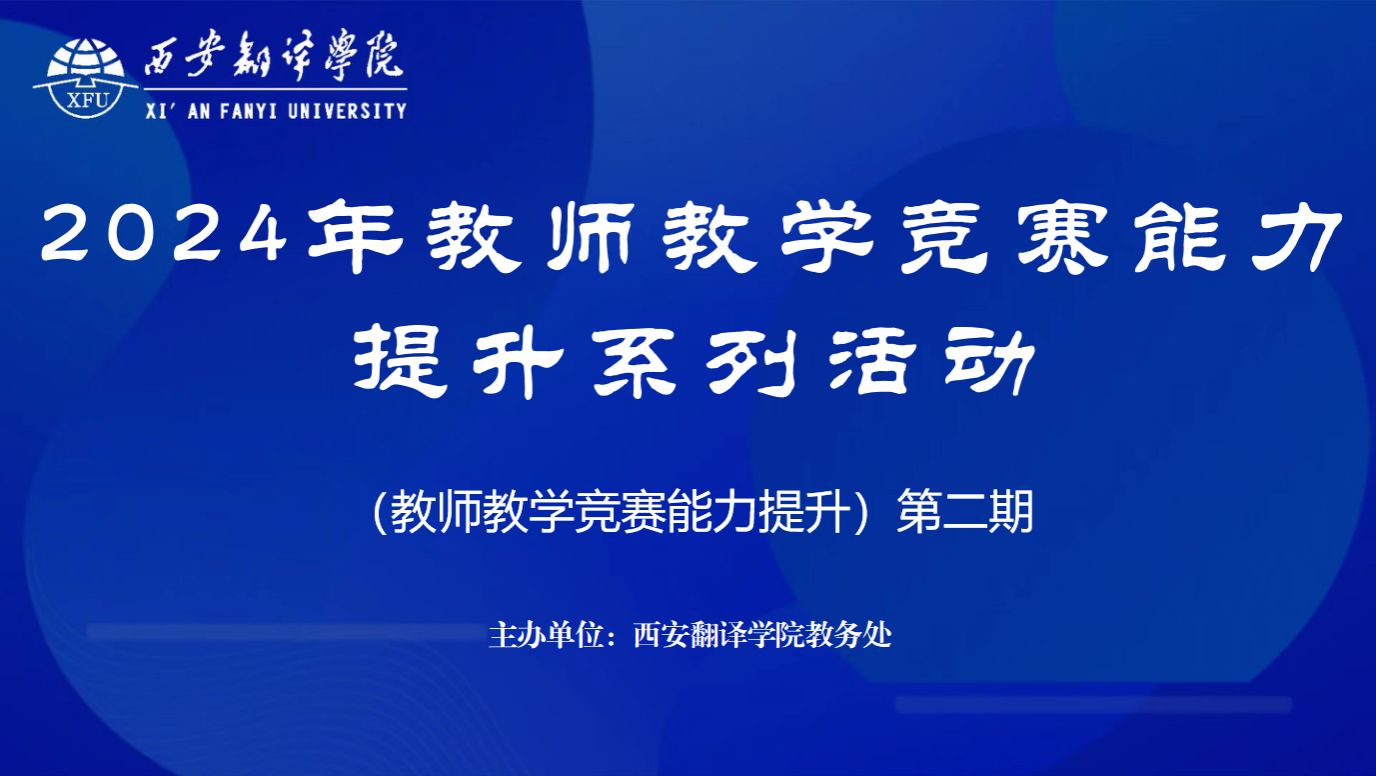 XFU
西安翻译學院
XI' AN FANYI UNIVERSITY

2024年教师教学竞赛能力提升系列活动

（教师教学竞赛能力提升）第二期

主办单位：西安翻译学院教务处